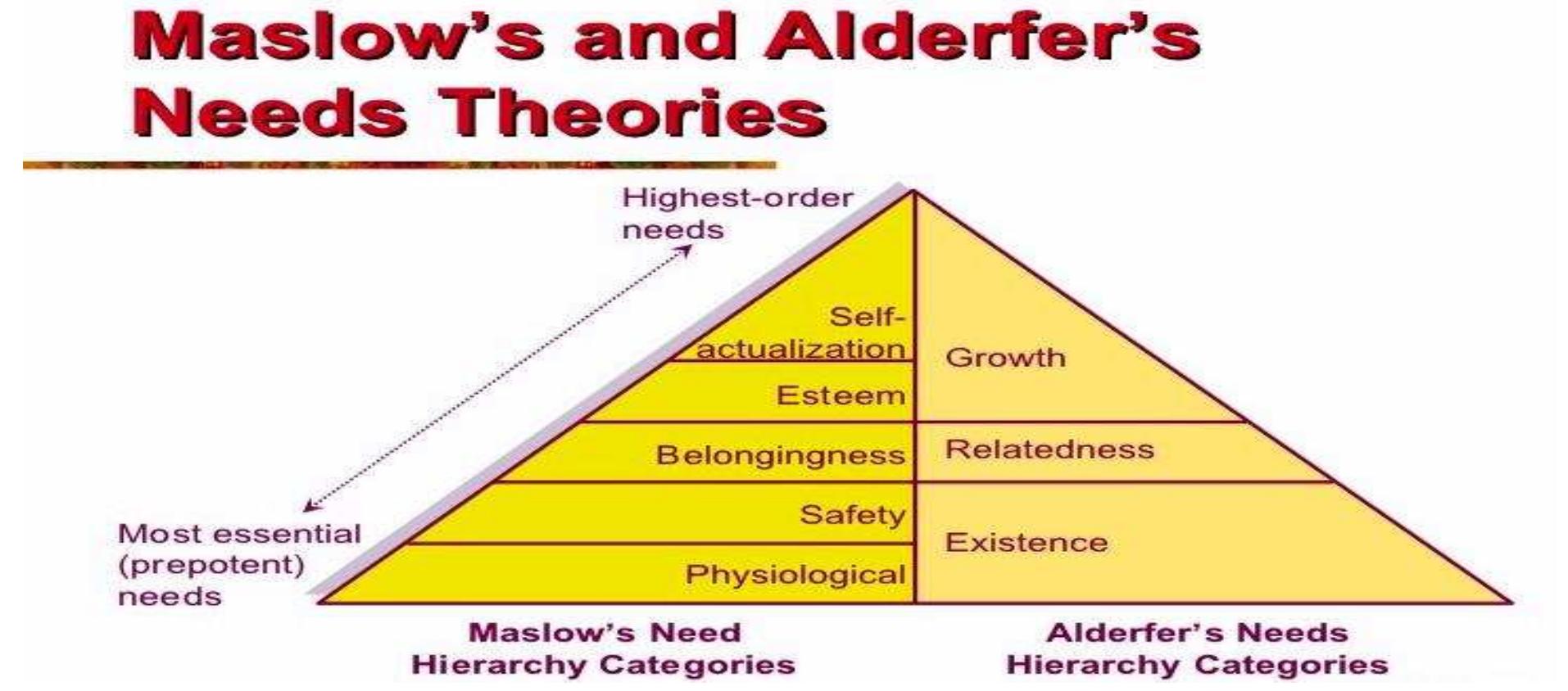 Maslow's and Alderfer's Needs Theories

Highest-order needs

Self-actualization

Esteem

Belongingness

Safety

Physiological

Growth

Relatedness

Existence

Most essential (prepotent) needs

Maslow's Need Hierarchy Categories

Alderfer's Needs Hierarchy Categories